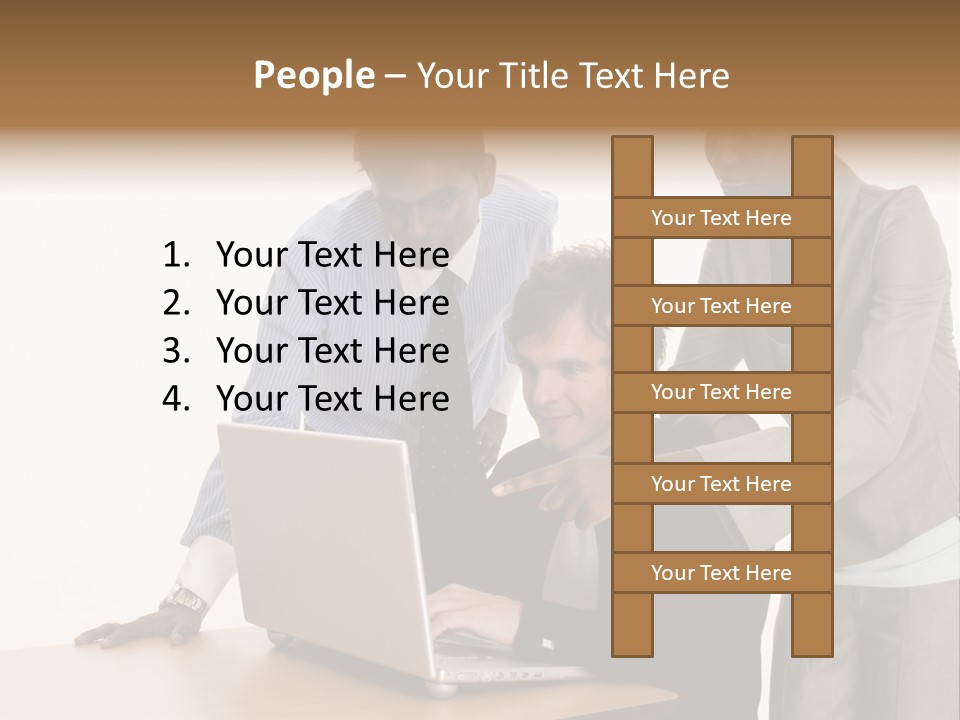 People – Your Title Text Here

1. Your Text Here
2. Your Text Here
3. Your Text Here
4. Your Text Here

Your Text Here

Your Text Here

Your Text Here

Your Text Here

Your Text Here